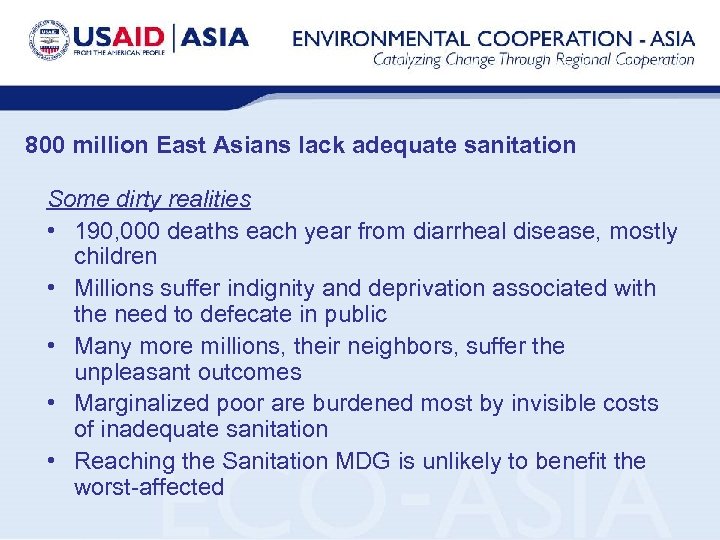 USAID | ASIA
FROM THE AMERICAN PEOPLE

ENVIRONMENTAL COOPERATION - ASIA
Catalyzing Change Through Regional Cooperation

800 million East Asians lack adequate sanitation

Some dirty realities

• 190,000 deaths each year from diarrheal disease, mostly children
• Millions suffer indignity and deprivation associated with the need to defecate in public
• Many more millions, their neighbors, suffer the unpleasant outcomes
• Marginalized poor are burdened most by invisible costs of inadequate sanitation
• Reaching the Sanitation MDG is unlikely to benefit the worst-affected

ECO-ASIA